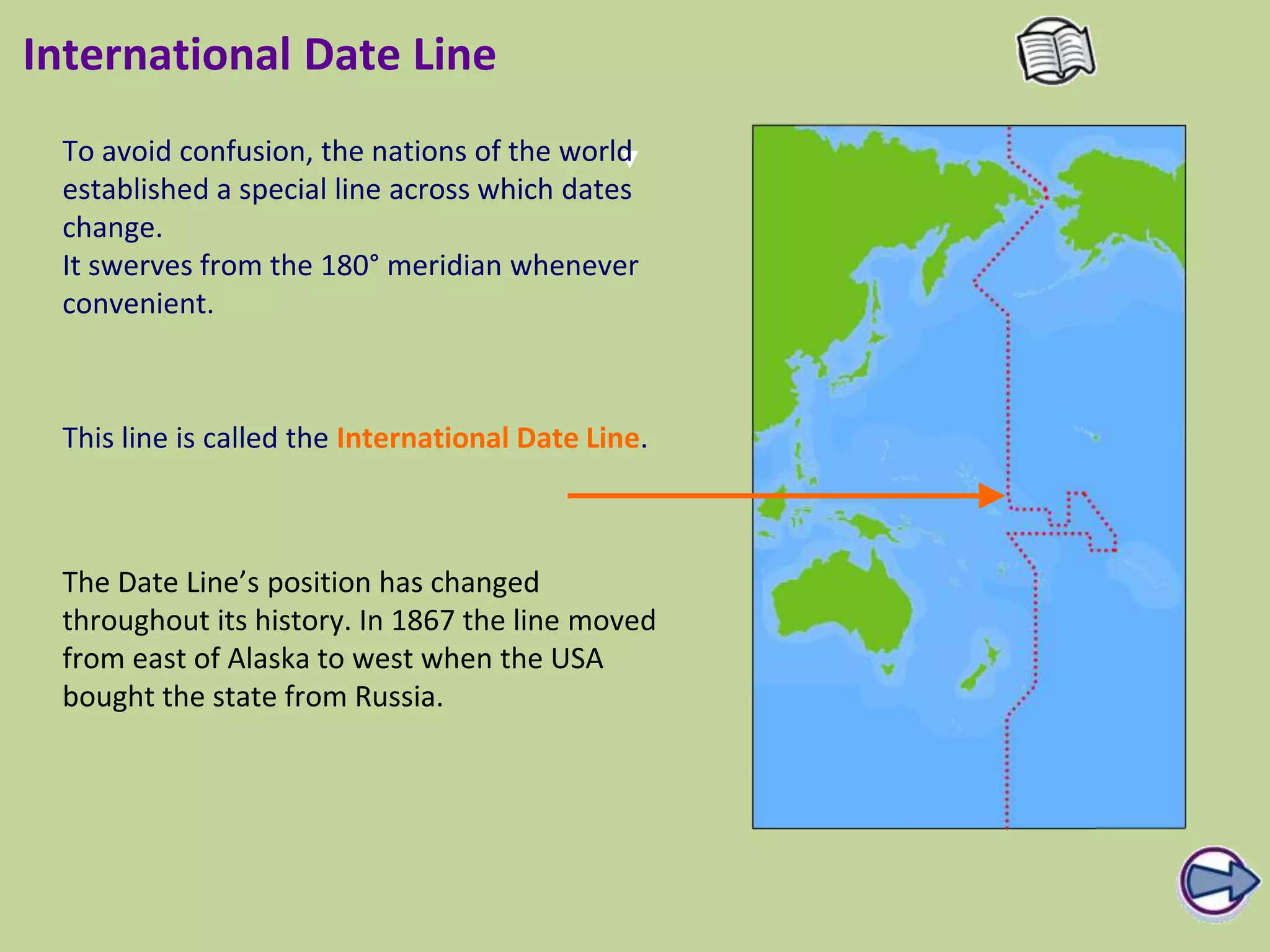 International Date Line

To avoid confusion, the nations of the world established a special line across which dates change.
It swerves from the 180° meridian whenever convenient.

This line is called the International Date Line.

The Date Line's position has changed throughout its history. In 1867 the line moved from east of Alaska to west when the USA bought the state from Russia.